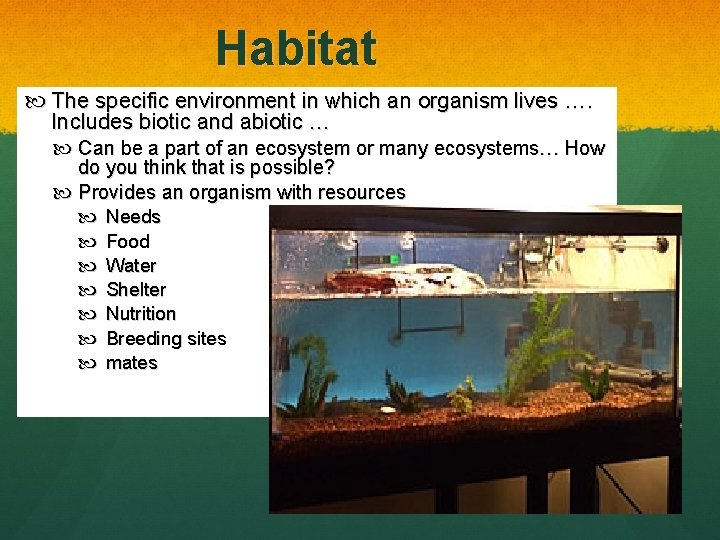 Habitat

The specific environment in which an organism lives …. Includes biotic and abiotic …

Can be a part of an ecosystem or many ecosystems… How do you think that is possible?

Provides an organism with resources

Needs

Food

Water

Shelter

Nutrition

Breeding sites

mates